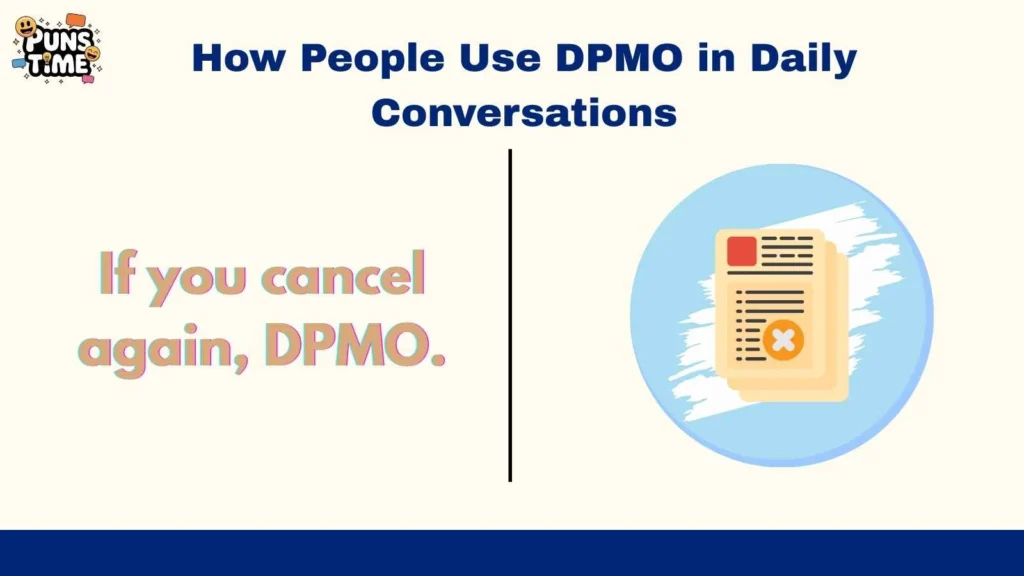 PUNS TIME

How People Use DPMO in Daily Conversations

If you cancel again, DPMO.